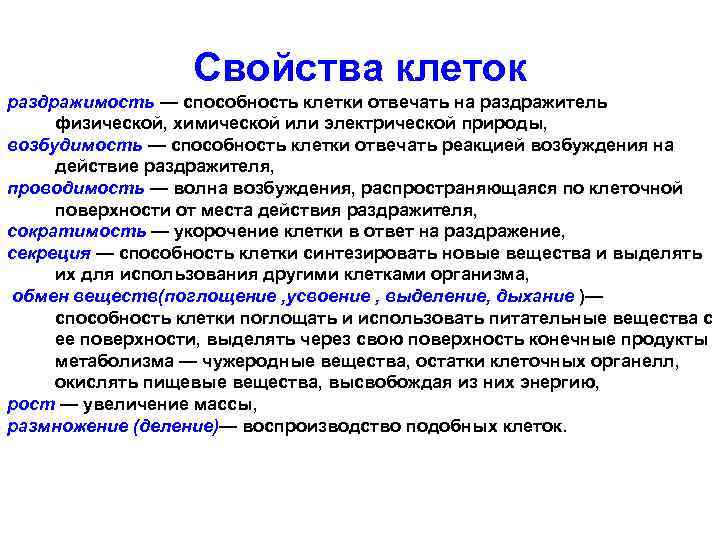 Свойства клеток

раздражимость — способность клетки отвечать на раздражитель физической, химической или электрической природы,
возбудимость — способность клетки отвечать реакцией возбуждения на действие раздражителя,
проводимость — волна возбуждения, распространяющаяся по клеточной поверхности от места действия раздражителя,
сократимость — укорочение клетки в ответ на раздражение,
секреция — способность клетки синтезировать новые вещества и выделять их для использования другими клетками организма,
обмен веществ(поглощение ,усвоение , выделение, дыхание )— способность клетки поглощать и использовать питательные вещества с ее поверхности, выделять через свою поверхность конечные продукты метаболизма — чужеродные вещества, остатки клеточных органелл, окислять пищевые вещества, высвобождая из них энергию,
рост — увеличение массы,
размножение (деление)— воспроизводство подобных клеток.